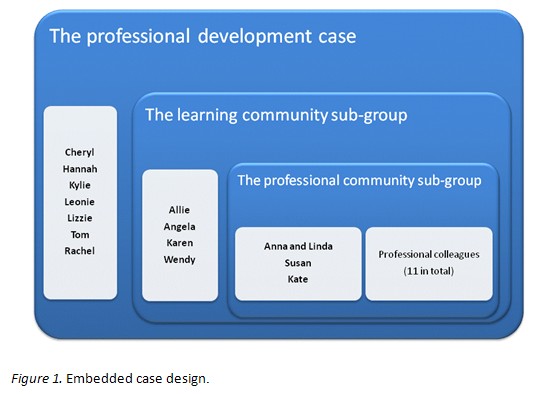 The professional development case

Cheryl
Hannah
Kylie
Leonie
Lizzie
Tom
Rachel

The learning community sub-group

Allie
Angela
Karen
Wendy

The professional community sub-group

Anna and Linda
Susan
Kate

Professional colleagues
(11 in total)

Figure 1. Embedded case design.